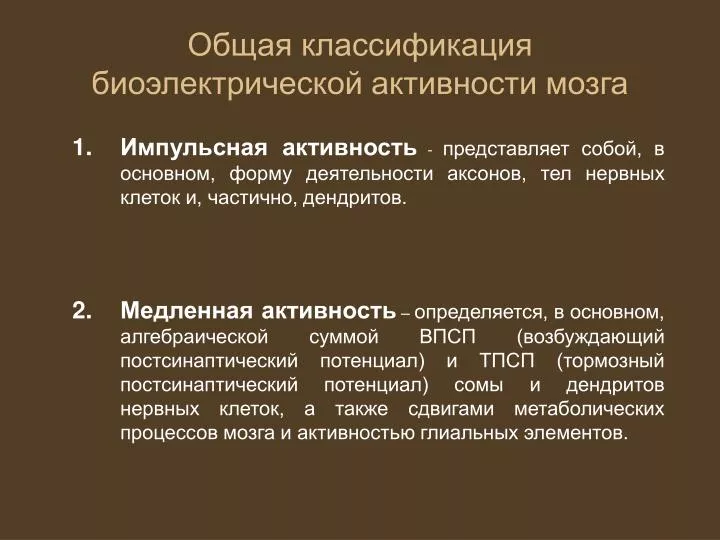 Общая классификация биоэлектрической активности мозга

1. Импульсная активность - представляет собой, в основном, форму деятельности аксонов, тел нервных клеток и, частично, дендритов.

2. Медленная активность – определяется, в основном, алгебраической суммой ВПСП (возбуждающий постсинаптический потенциал) и ТПСП (тормозный постсинаптический потенциал) сомы и дендритов нервных клеток, а также сдвигами метаболических процессов мозга и активностью глиальных элементов.